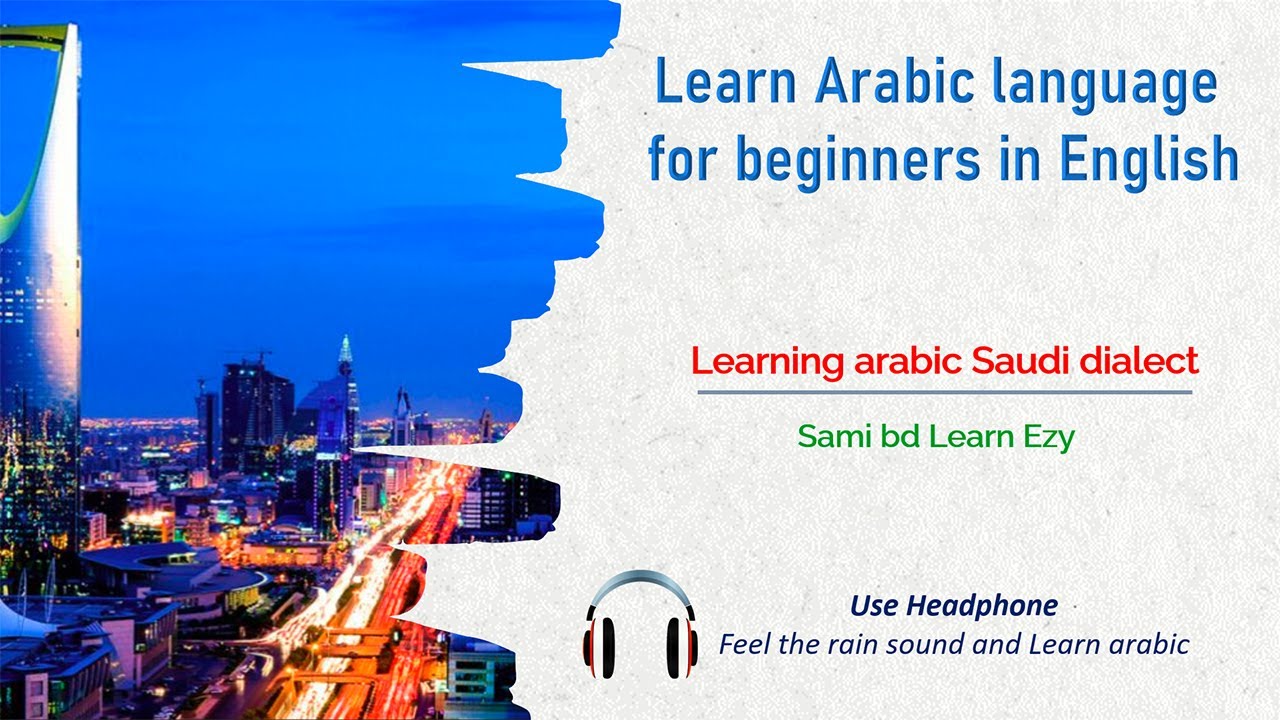 Learn Arabic language for beginners in English

Learning arabic Saudi dialect

Sami bd Learn Ezy

Use Headphone
Feel the rain sound and Learn arabic